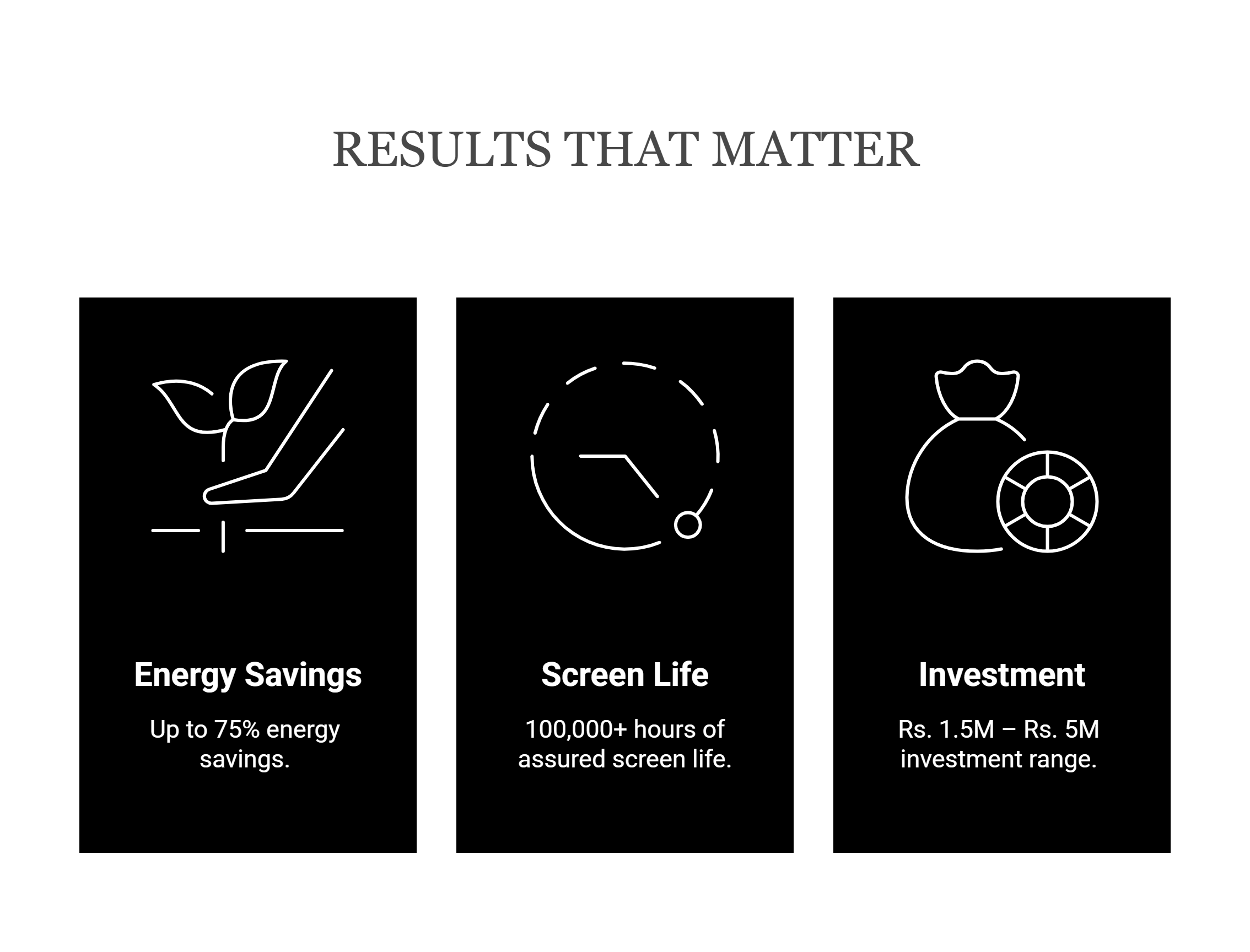 RESULTS THAT MATTER

Energy Savings

Up to 75% energy savings.

Screen Life

100,000+ hours of assured screen life.

Investment

Rs. 1.5M – Rs. 5M investment range.